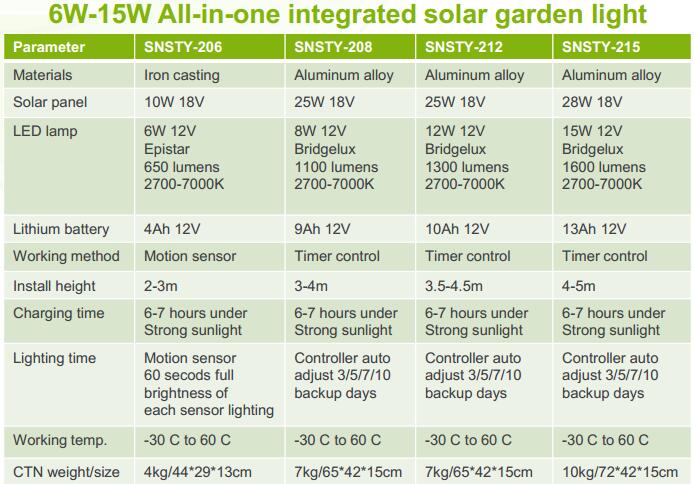 6W-15W All-in-one integrated solar garden light

| Parameter | SNSTY-206 | SNSTY-208 | SNSTY-212 | SNSTY-215 |
|---|---|---|---|---|
| Materials | Iron casting | Aluminum alloy | Aluminum alloy | Aluminum alloy |
| Solar panel | 10W 18V | 25W 18V | 25W 18V | 28W 18V |
| LED lamp | 6W 12V Epistar 650 lumens 2700-7000K | 8W 12V Bridgelux 1100 lumens 2700-7000K | 12W 12V Bridgelux 1300 lumens 2700-7000K | 15W 12V Bridgelux 1600 lumens 2700-7000K |
| Lithium battery | 4Ah 12V | 9Ah 12V | 10Ah 12V | 13Ah 12V |
| Working method | Motion sensor | Timer control | Timer control | Timer control |
| Install height | 2-3m | 3-4m | 3.5-4.5m | 4-5m |
| Charging time | 6-7 hours under Strong sunlight | 6-7 hours under Strong sunlight | 6-7 hours under Strong sunlight | 6-7 hours under Strong sunlight |
| Lighting time | Motion sensor 60 secods full brightness of each sensor lighting | Controller auto adjust 3/5/7/10 backup days | Controller auto adjust 3/5/7/10 backup days | Controller auto adjust 3/5/7/10 backup days |
| Working temp. | -30 C to 60 C | -30 C to 60 C | -30 C to 60 C | -30 C to 60 C |
| CTN weight/size | 4kg/44*29*13cm | 7kg/65*42*15cm | 7kg/65*42*15cm | 10kg/72*42*15cm |